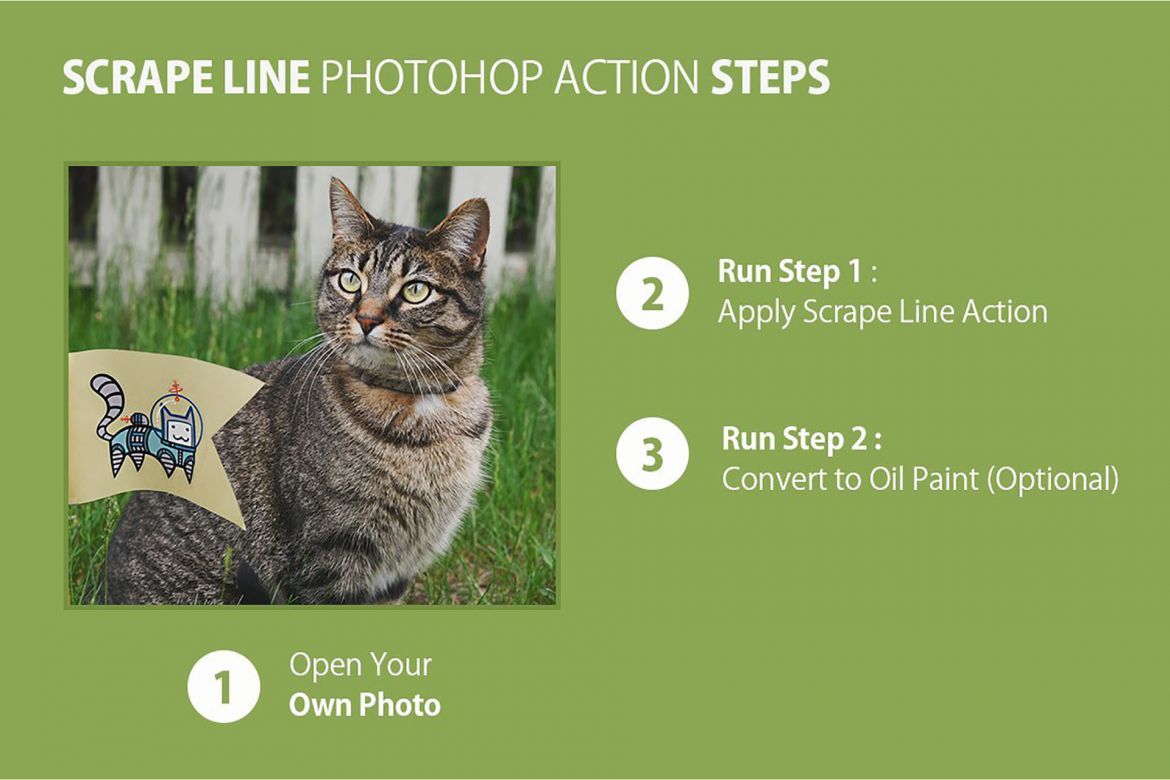 SCRAPE LINE PHOTOHOP ACTION STEPS

2 Run Step 1 :
Apply Scrape Line Action

3 Run Step 2 :
Convert to Oil Paint (Optional)

1 Open Your
Own Photo